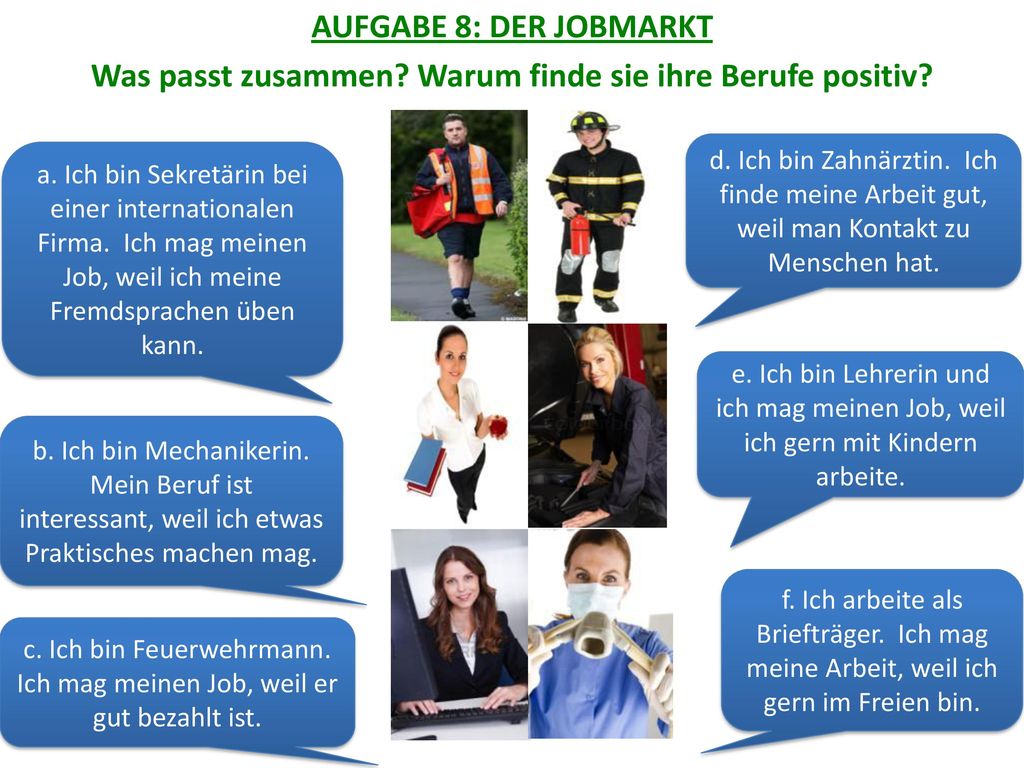 AUFGABE 8: DER JOBMARKT

Was passt zusammen? Warum finde sie ihre Berufe positiv?

a. Ich bin Sekretärin bei einer internationalen Firma. Ich mag meinen Job, weil ich meine Fremdsprachen üben kann.

b. Ich bin Mechanikerin. Mein Beruf ist interessant, weil ich etwas Praktisches machen mag.

c. Ich bin Feuerwehrmann. Ich mag meinen Job, weil er gut bezahlt ist.

d. Ich bin Zahnärztin. Ich finde meine Arbeit gut, weil man Kontakt zu Menschen hat.

e. Ich bin Lehrerin und ich mag meinen Job, weil ich gern mit Kindern arbeite.

f. Ich arbeite als Briefträger. Ich mag meine Arbeit, weil ich gern im Freien bin.